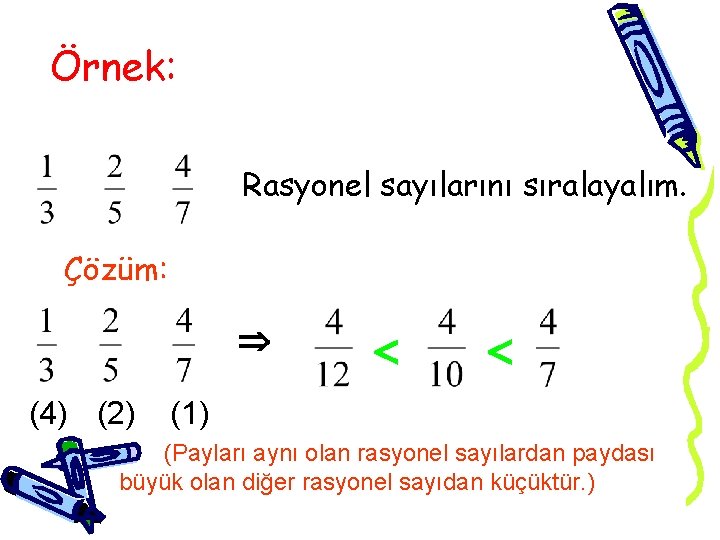 Örnek:

$\frac{1}{3}$ $\frac{2}{5}$ $\frac{4}{7}$ Rasyonel sayılarını sıralayalım.

Çözüm:

$\frac{1}{3}$ $\frac{2}{5}$ $\frac{4}{7}$ $\Rightarrow$ $\frac{4}{12} < \frac{4}{10} < \frac{4}{7}$

(4) (2) (1)

(Payları aynı olan rasyonel sayılardan paydası büyük olan diğer rasyonel sayıdan küçüktür.)